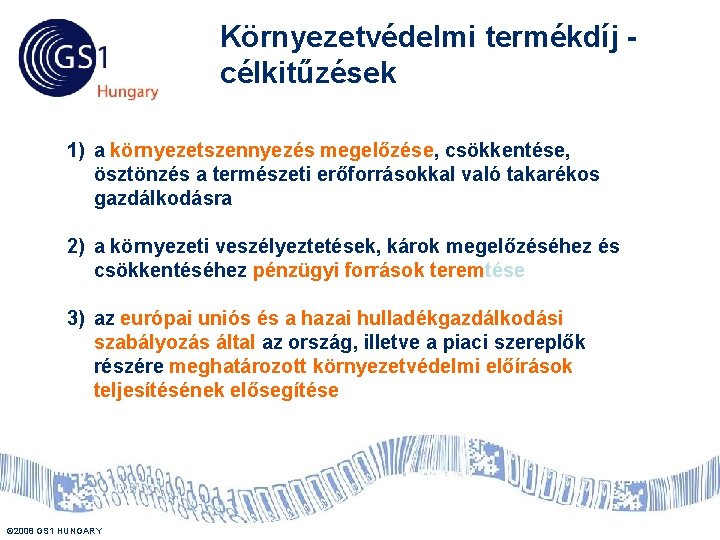 GS1 Hungary

Környezetvédelmi termékdíj - célkitűzések

1) a környezetszennyezés megelőzése, csökkentése, ösztönzés a természeti erőforrásokkal való takarékos gazdálkodásra

2) a környezeti veszélyeztetések, károk megelőzéséhez és csökkentéséhez pénzügyi források teremtése

3) az európai uniós és a hazai hulladékgazdálkodási szabályozás által az ország, illetve a piaci szereplők részére meghatározott környezetvédelmi előírások teljesítésének elősegítése

©2008 GS1 HUNGARY